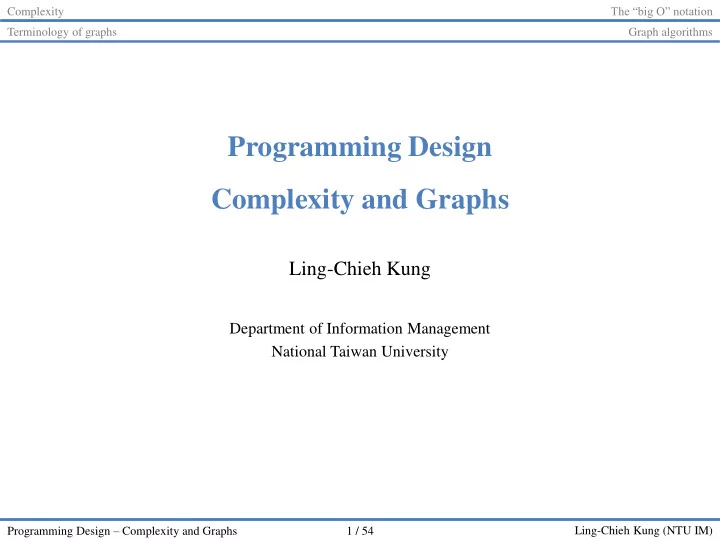 Complexity

The “big O” notation

Terminology of graphs

Graph algorithms

Programming Design

Complexity and Graphs

Ling-Chieh Kung

Department of Information Management
National Taiwan University

Programming Design – Complexity and Graphs

1 / 54

Ling-Chieh Kung (NTU IM)